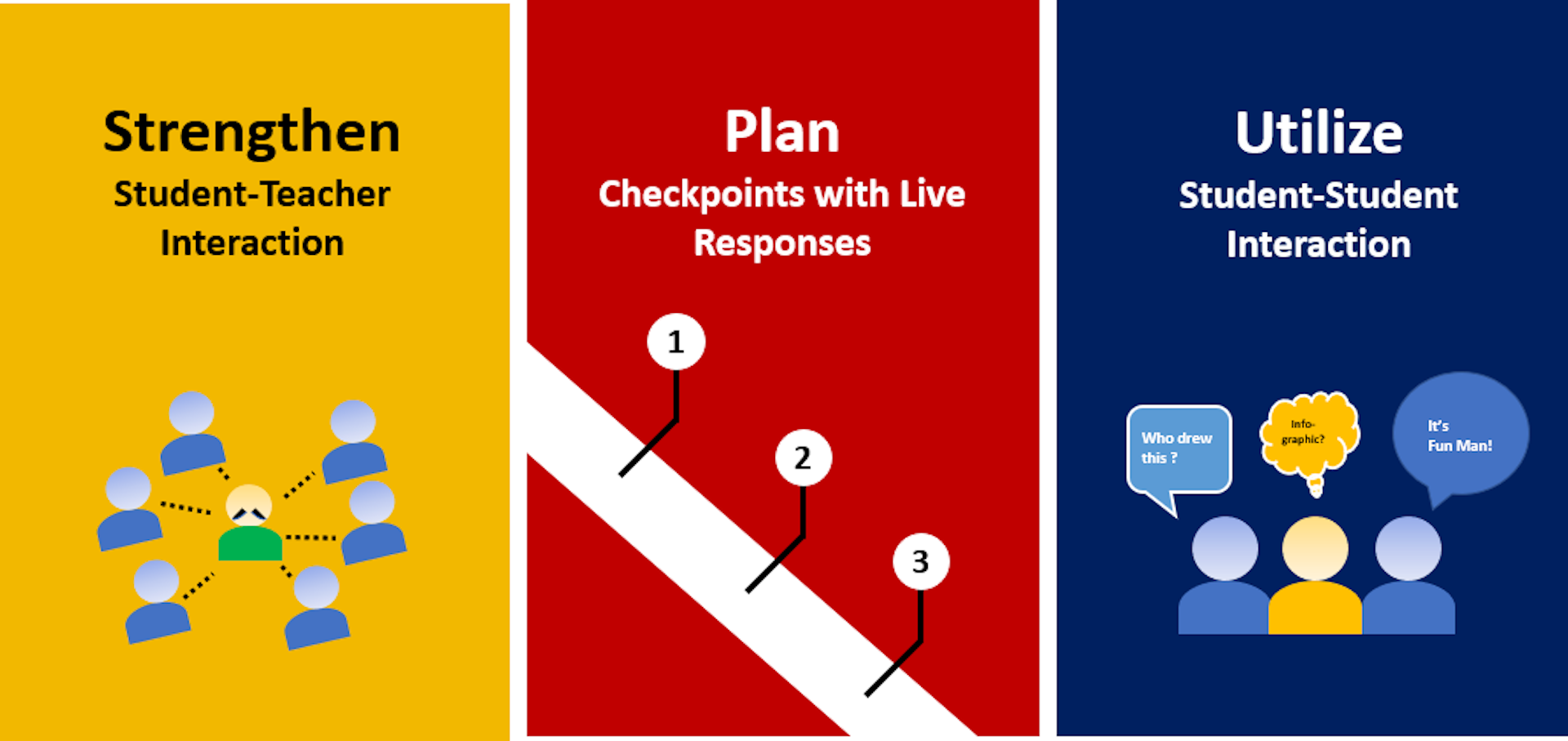 Strengthen
Student-Teacher Interaction

Plan
Checkpoints with Live Responses

1

2

3

Utilize
Student-Student Interaction

Who drew this ?

Info-graphic?

It's Fun Man!